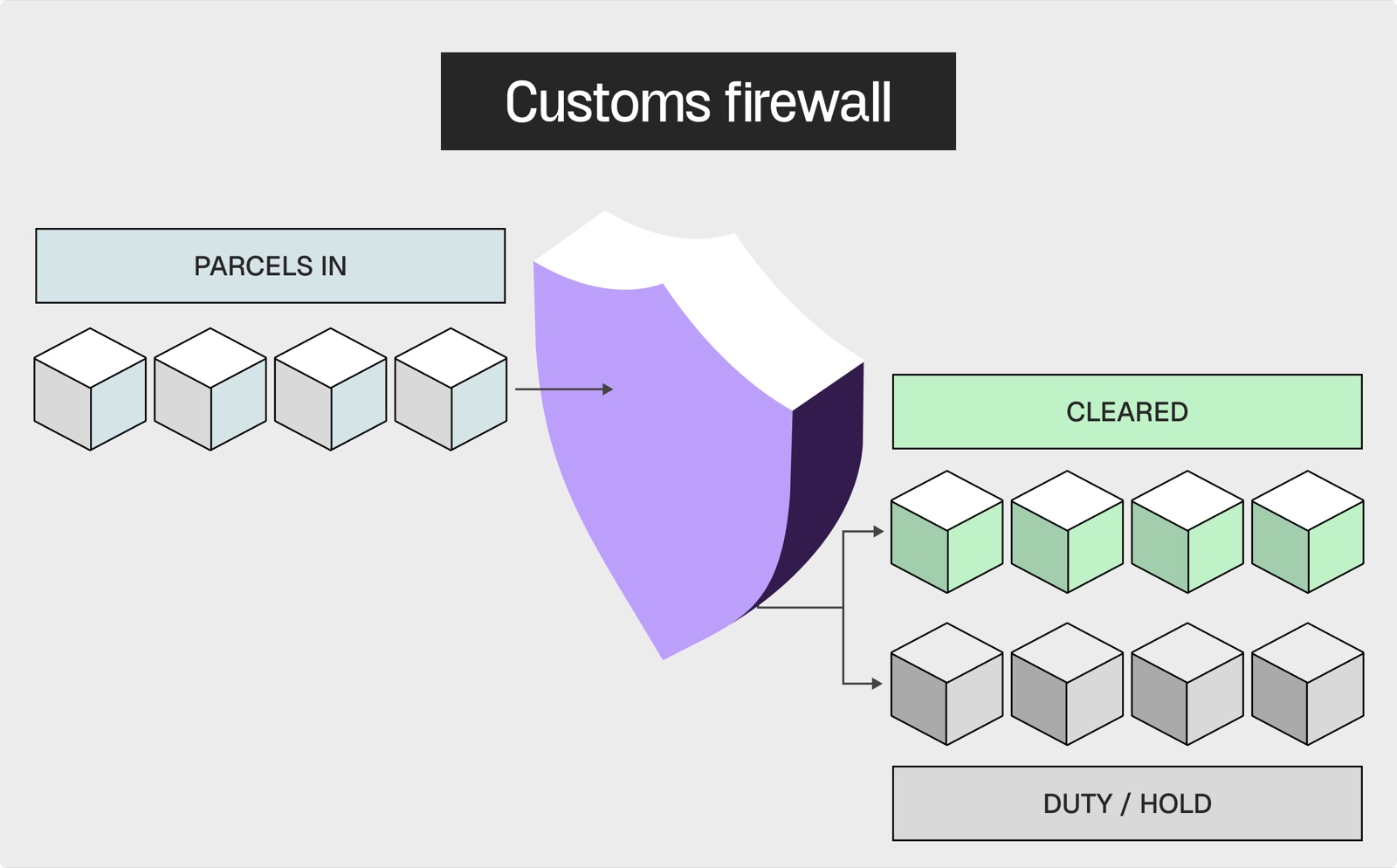 Customs firewall

PARCELS IN

CLEARED

DUTY / HOLD